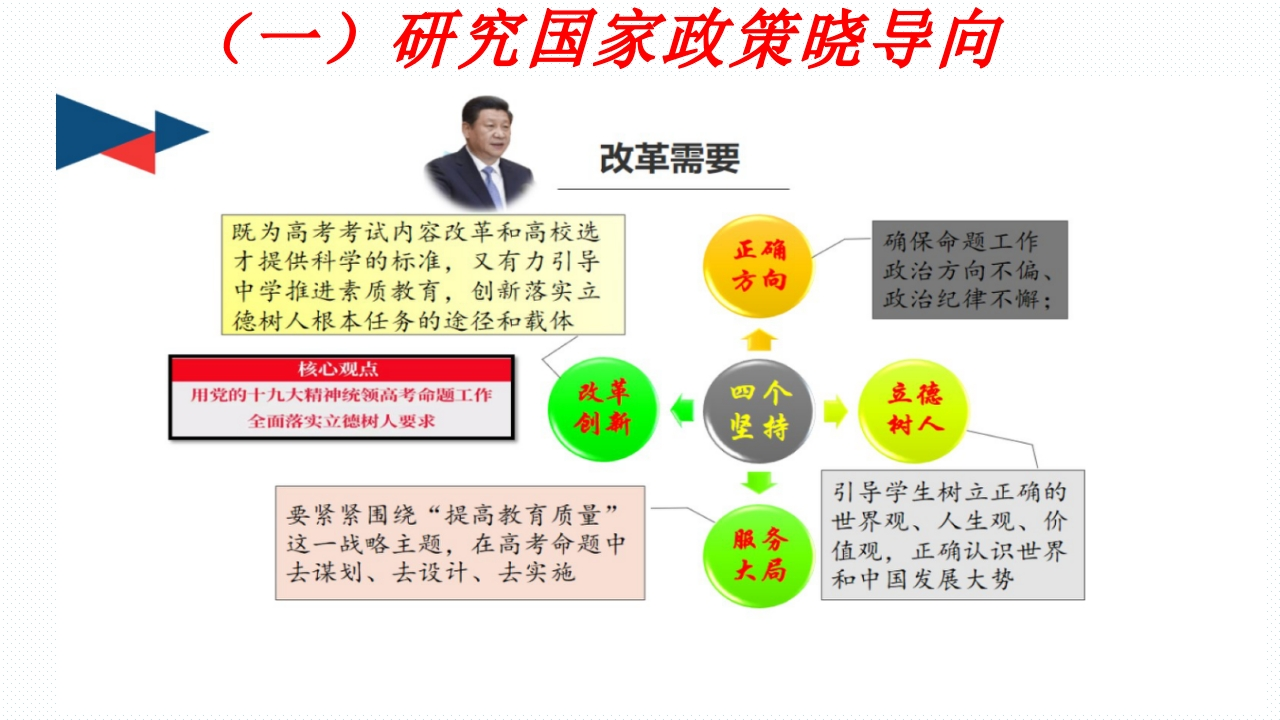 （一）研究国家政策晓导向

改革需要

既为高考考试内容改革和高校选才提供科学的标准，又有力引导中学推进素质教育，创新落实立德树人根本任务的途径和载体

正确方向

确保命题工作政治方向不偏、政治纪律不懈；

核心观点
用党的十九大精神统领高考命题工作
全面落实立德树人要求

改革创新

四个坚持

立德树人

要紧紧围绕“提高教育质量”这一战略主题，在高考命题中去谋划、去设计、去实施

服务大局

引导学生树立正确的世界观、人生观、价值观，正确认识世界和中国发展大势